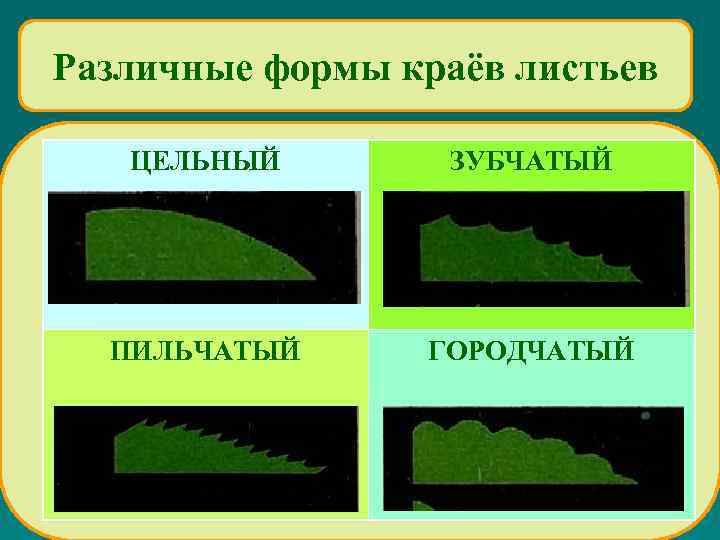 Различные формы краёв листьев

ЦЕЛЬНЫЙ

ЗУБЧАТЫЙ

ПИЛЬЧАТЫЙ

ГОРОДЧАТЫЙ